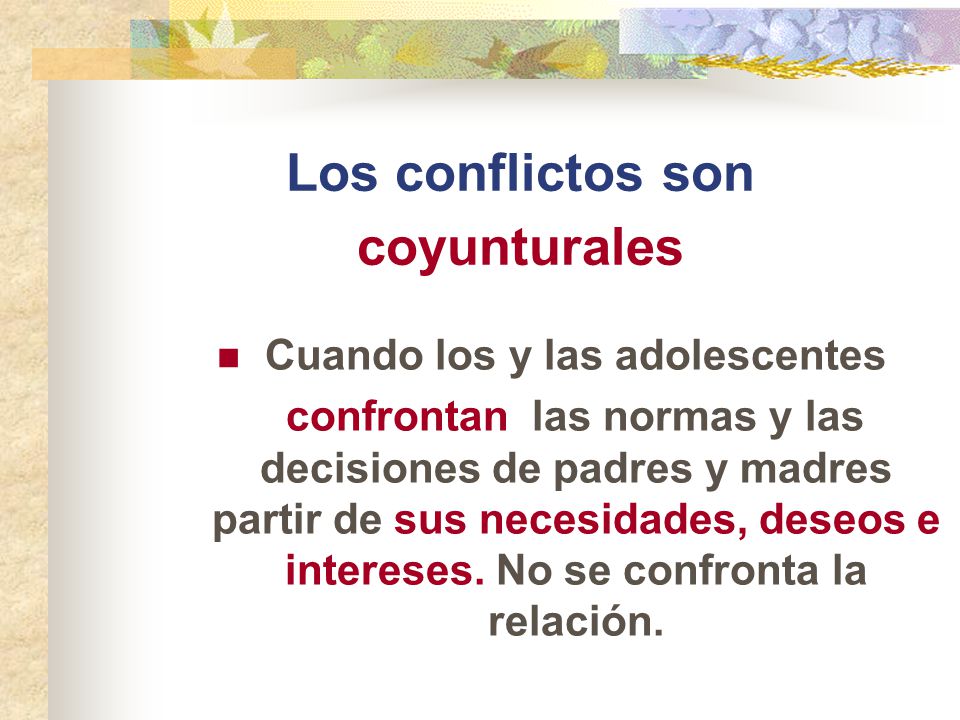 Los conflictos son coyunturales

Cuando los y las adolescentes confrontan las normas y las decisiones de padres y madres partir de sus necesidades, deseos e intereses. No se confronta la relación.